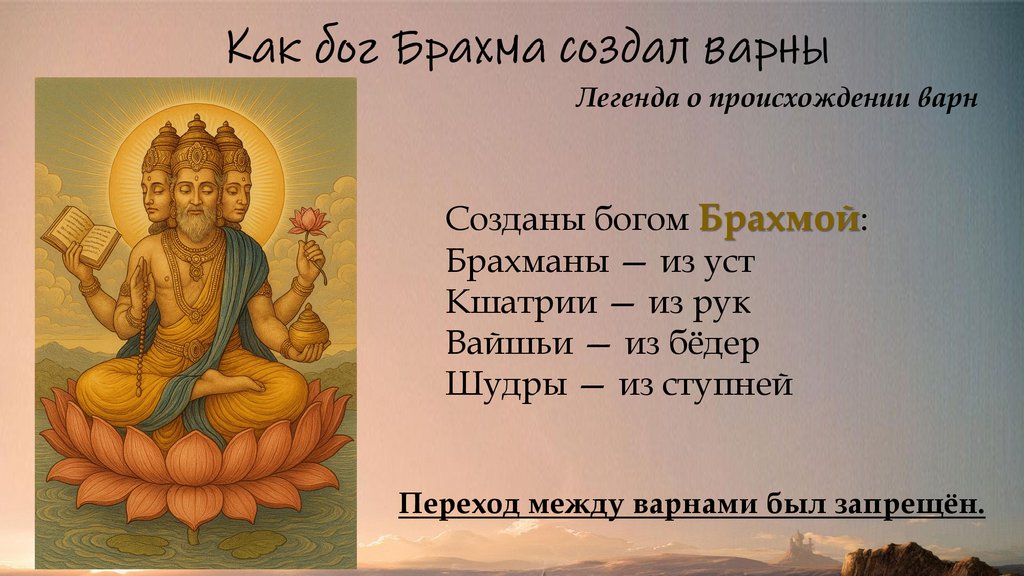 Как бог Брахма создал варны

Легенда о происхождении варн

Созданы богом Брахмой:
Брахманы — из уст
Кшатрии — из рук
Вайшьи — из бёдер
Шудры — из ступней

Переход между варнами был запрещён.